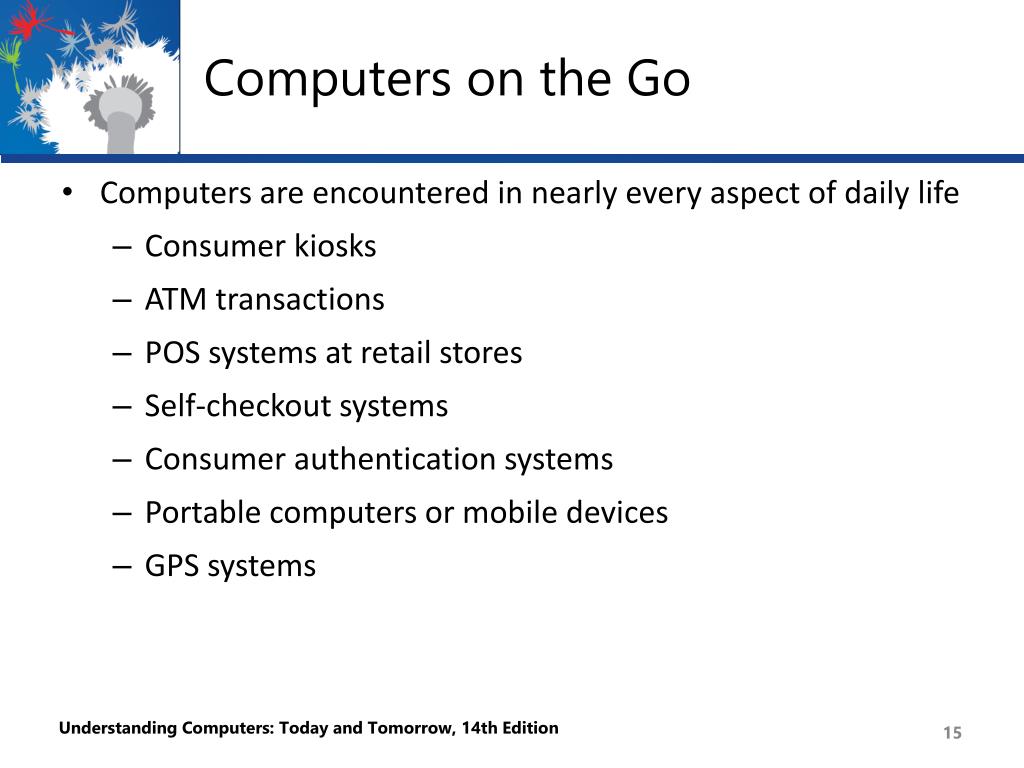 Computers on the Go

• Computers are encountered in nearly every aspect of daily life
– Consumer kiosks
– ATM transactions
– POS systems at retail stores
– Self-checkout systems
– Consumer authentication systems
– Portable computers or mobile devices
– GPS systems

Understanding Computers: Today and Tomorrow, 14th Edition

15